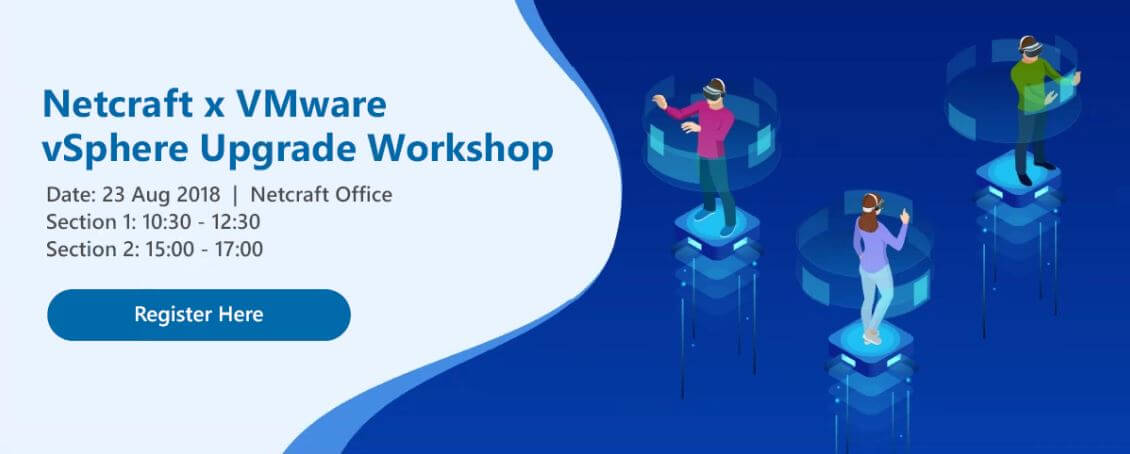 Netcraft x VMware
vSphere Upgrade Workshop

Date: 23 Aug 2018 | Netcraft Office
Section 1: 10:30 - 12:30
Section 2: 15:00 - 17:00

Register Here